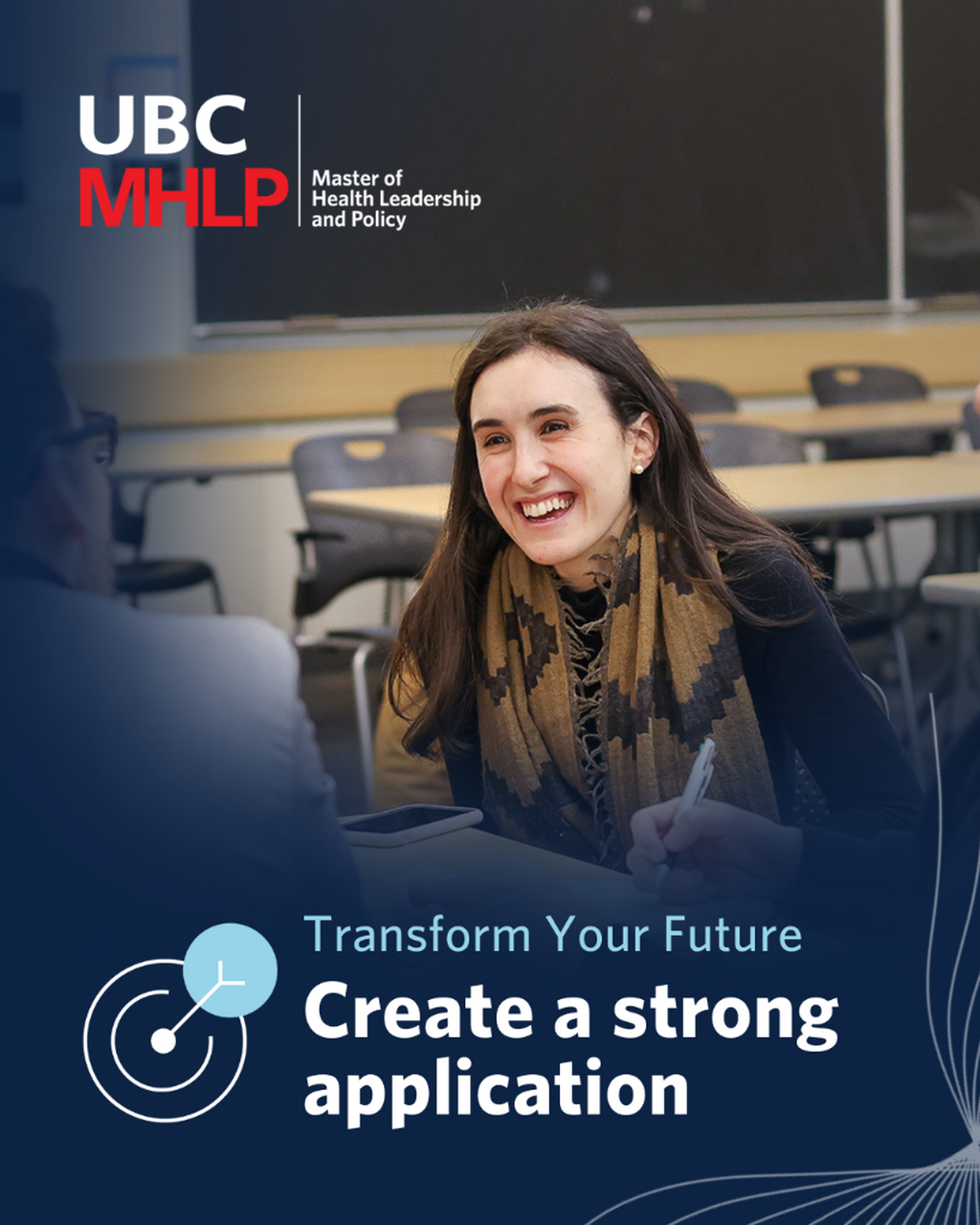 UBC
MHLP

Master of
Health Leadership
and Policy

Transform Your Future

Create a strong application